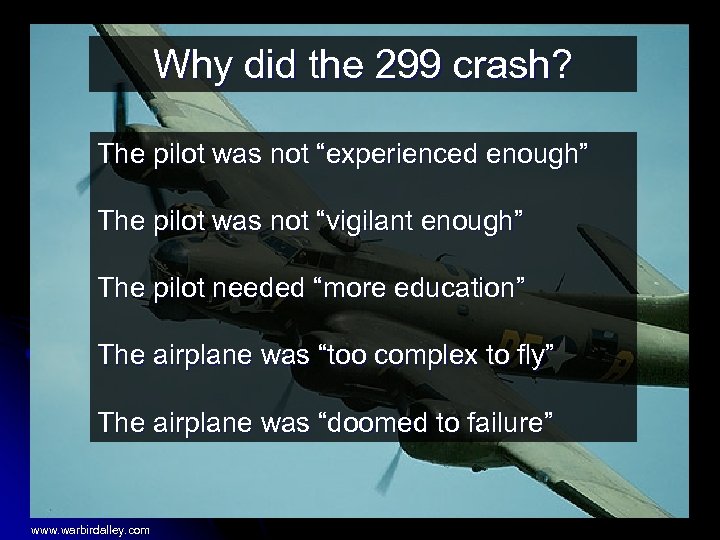 Why did the 299 crash?

The pilot was not “experienced enough”

The pilot was not “vigilant enough”

The pilot needed “more education”

The airplane was “too complex to fly”

The airplane was “doomed to failure”

www.warbirdalley.com